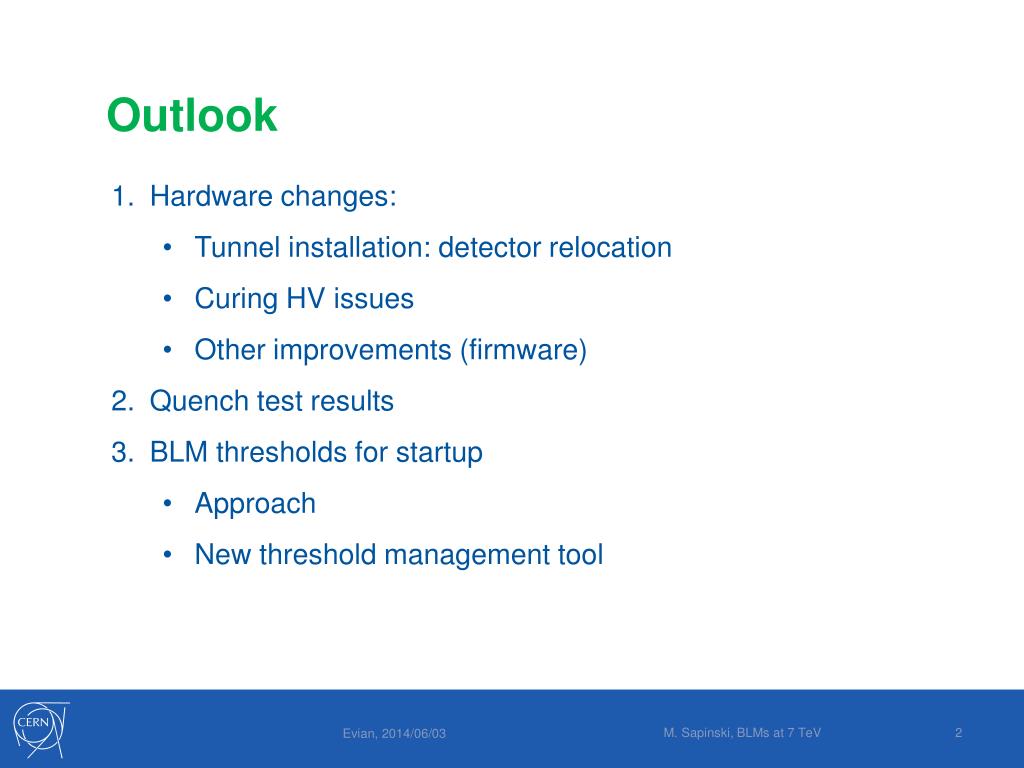 Outlook

1. Hardware changes:
   • Tunnel installation: detector relocation
   • Curing HV issues
   • Other improvements (firmware)
2. Quench test results
3. BLM thresholds for startup
   • Approach
   • New threshold management tool

CERN

Evian, 2014/06/03

M. Sapinski, BLMs at 7 TeV

2